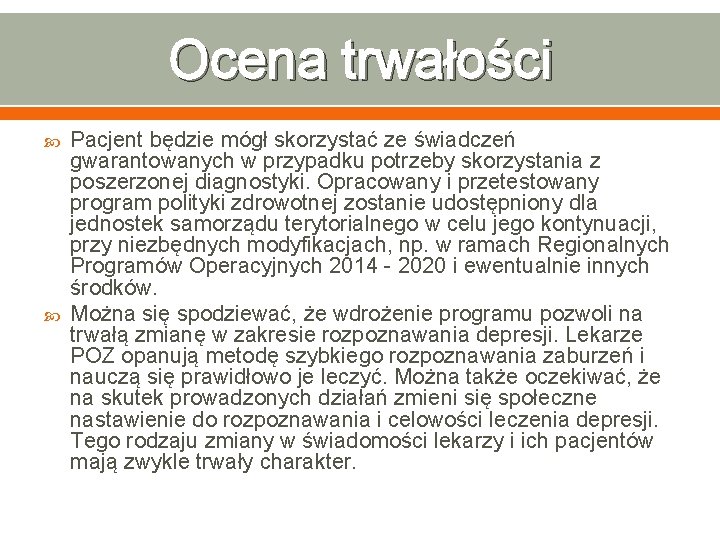 Ocena trwałości

Pacjent będzie mógł skorzystać ze świadczeń gwarantowanych w przypadku potrzeby skorzystania z poszerzonej diagnostyki. Opracowany i przetestowany program polityki zdrowotnej zostanie udostępniony dla jednostek samorządu terytorialnego w celu jego kontynuacji, przy niezbędnych modyfikacjach, np. w ramach Regionalnych Programów Operacyjnych 2014 - 2020 i ewentualnie innych środków.

Można się spodziewać, że wdrożenie programu pozwoli na trwałą zmianę w zakresie rozpoznawania depresji. Lekarze POZ opanują metodę szybkiego rozpoznawania zaburzeń i nauczą się prawidłowo je leczyć. Można także oczekiwać, że na skutek prowadzonych działań zmieni się społeczne nastawienie do rozpoznawania i celowości leczenia depresji. Tego rodzaju zmiany w świadomości lekarzy i ich pacjentów mają zwykle trwały charakter.